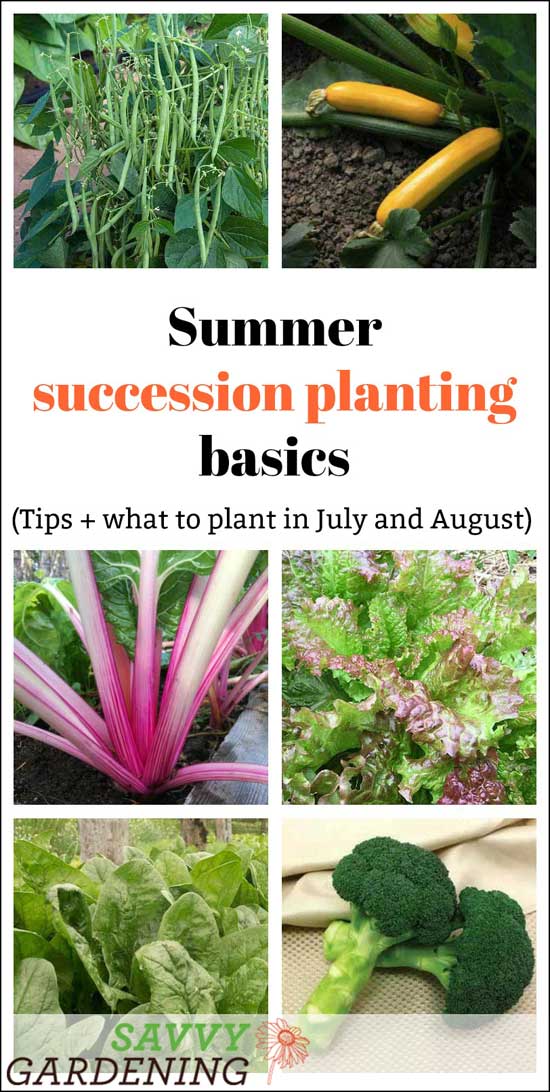 Summer
succession planting
basics
(Tips + what to plant in July and August)

SAVVY
GARDENING